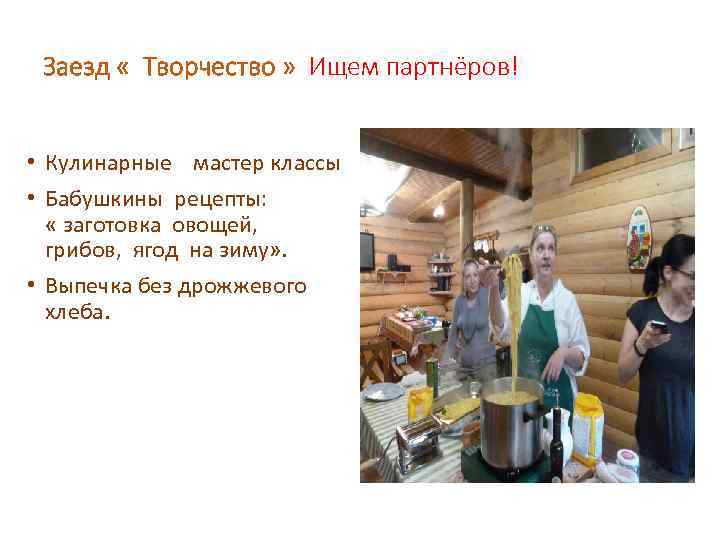 Заезд « Творчество » Ищем партнёров!

• Кулинарные мастер классы
• Бабушкины рецепты: « заготовка овощей, грибов, ягод на зиму».
• Выпечка без дрожжевого хлеба.